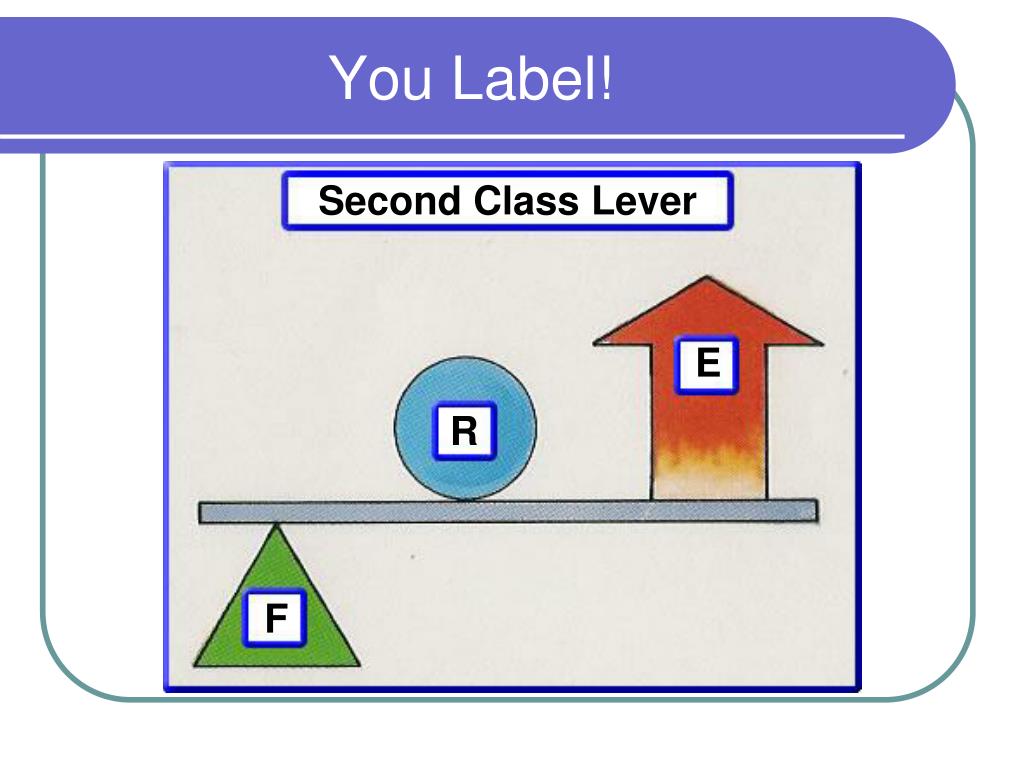 You Label!

Second Class Lever

E

R

F